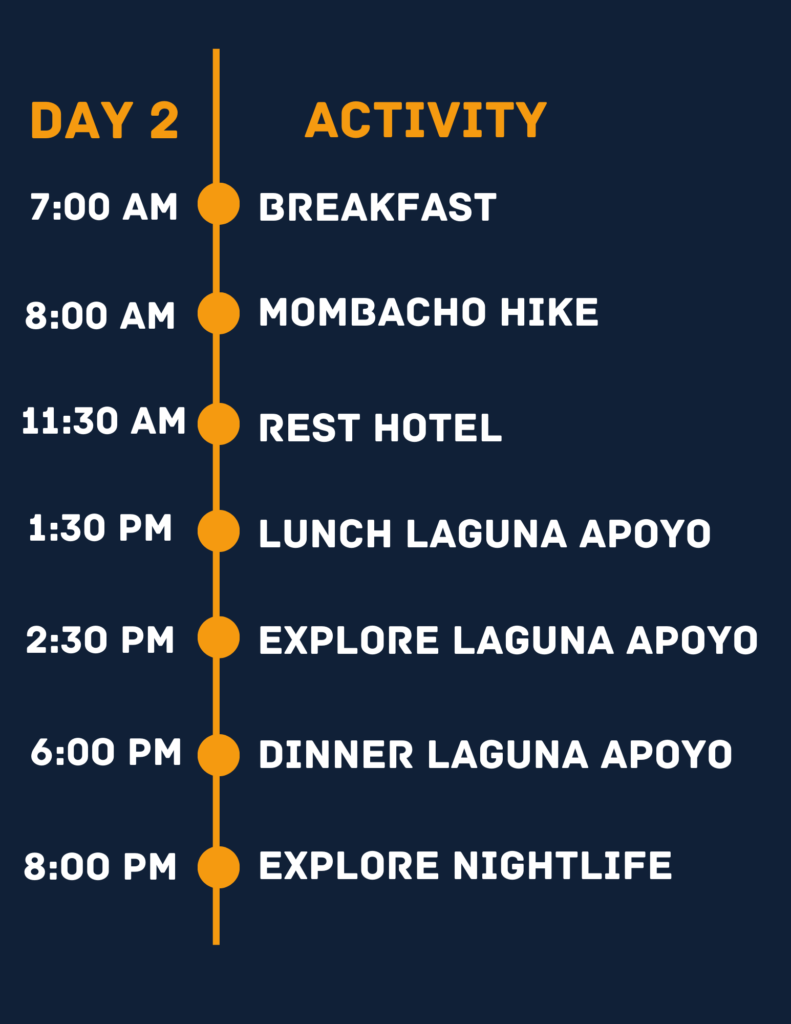 | DAY 2 | ACTIVITY |
|---|---|
| 7:00 AM | BREAKFAST |
| 8:00 AM | MOMBACHO HIKE |
| 11:30 AM | REST HOTEL |
| 1:30 PM | LUNCH LAGUNA APOYO |
| 2:30 PM | EXPLORE LAGUNA APOYO |
| 6:00 PM | DINNER LAGUNA APOYO |
| 8:00 PM | EXPLORE NIGHTLIFE |